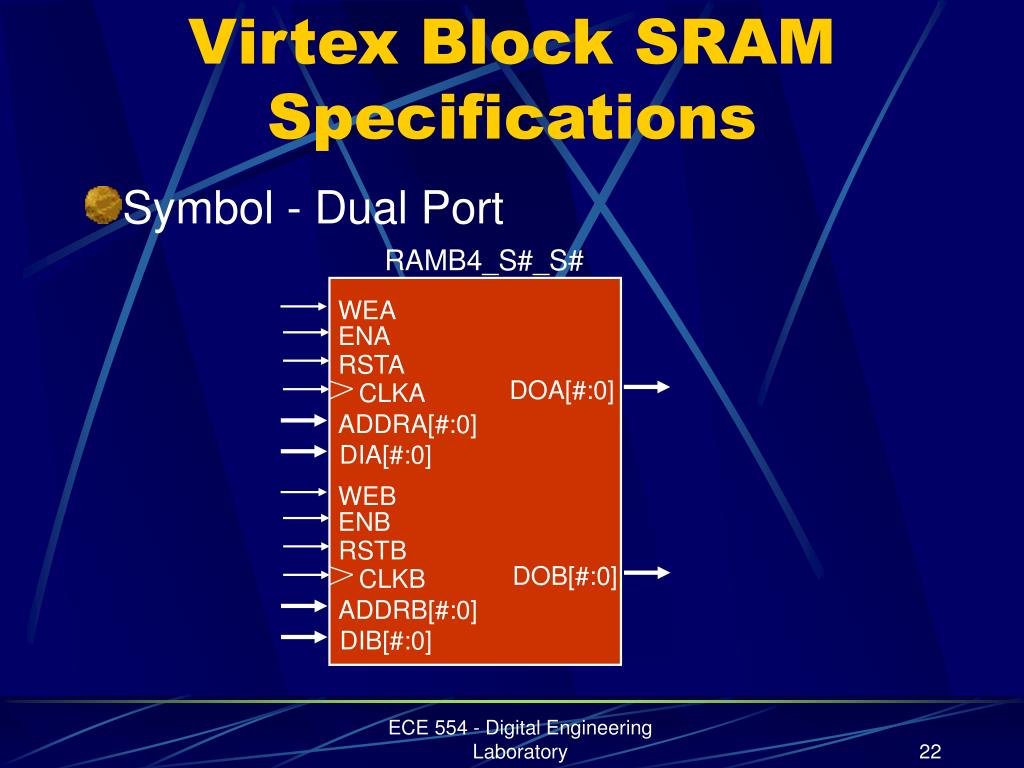 Virtex Block SRAM Specifications

Symbol - Dual Port

RAMB4_S#_S#

WEA
ENA
RSTA
CLKA
ADDRA[#:0]
DIA[#:0]
WEB
ENB
RSTB
CLKB
ADDRB[#:0]
DIB[#:0]

DOA[#:0]
DOB[#:0]

ECE 554 - Digital Engineering Laboratory

22